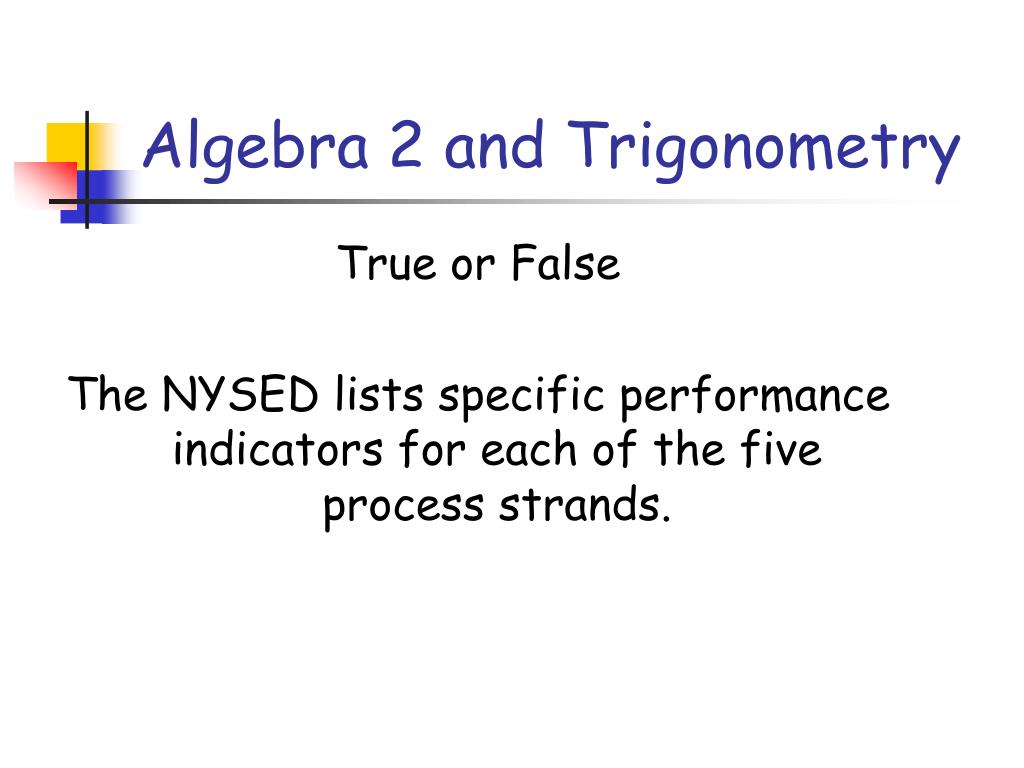 Algebra 2 and Trigonometry

True or False

The NYSED lists specific performance indicators for each of the five process strands.